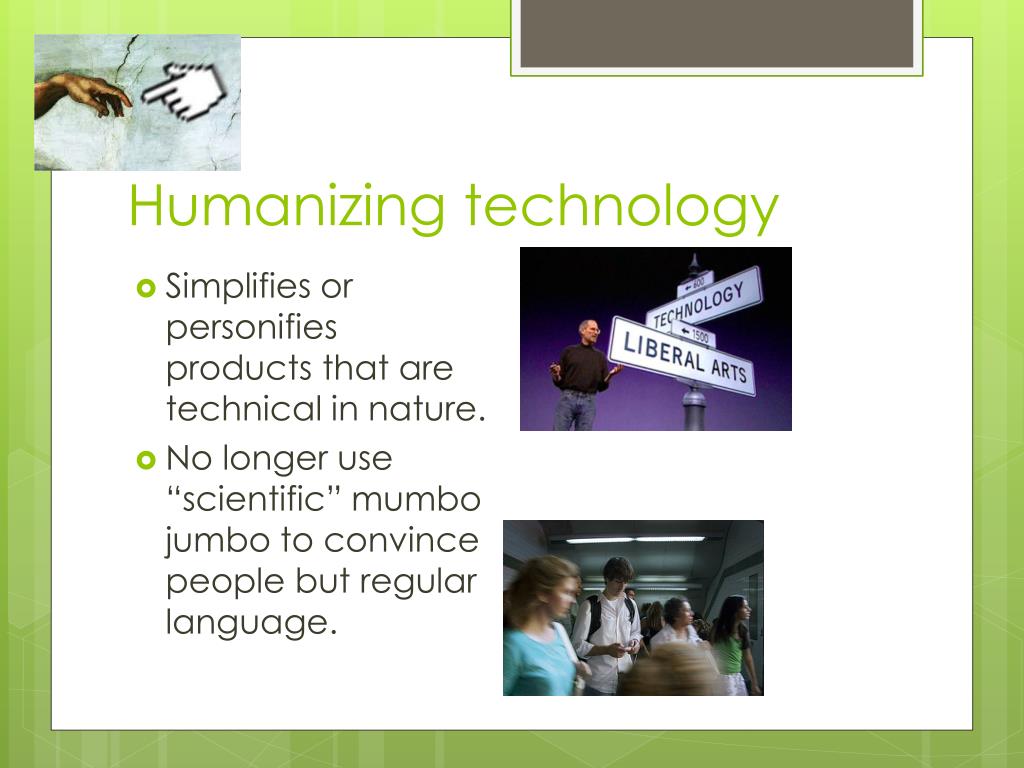 Humanizing technology

Simplifies or personifies products that are technical in nature.

No longer use “scientific” mumbo jumbo to convince people but regular language.

← 600
TECHNOLOGY
← 1500
LIBERAL ARTS